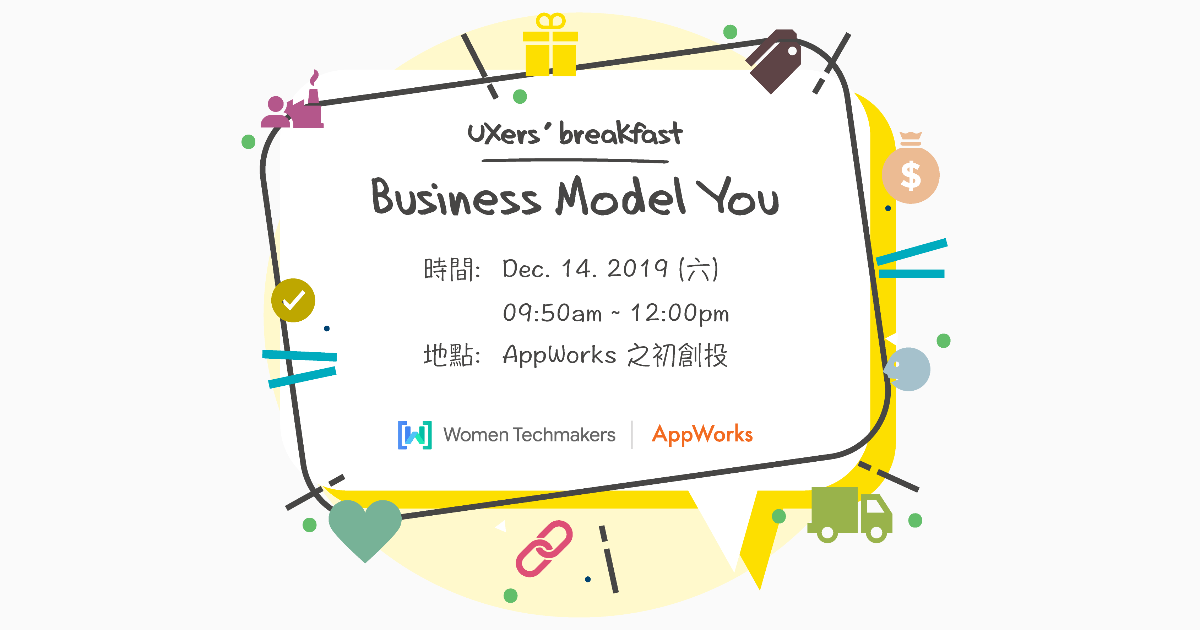 UXers' breakfast

Business Model You

時間: Dec. 14. 2019 (六)
09:50am ~ 12:00pm

地點: AppWorks 之初創投

Women Techmakers | AppWorks

$